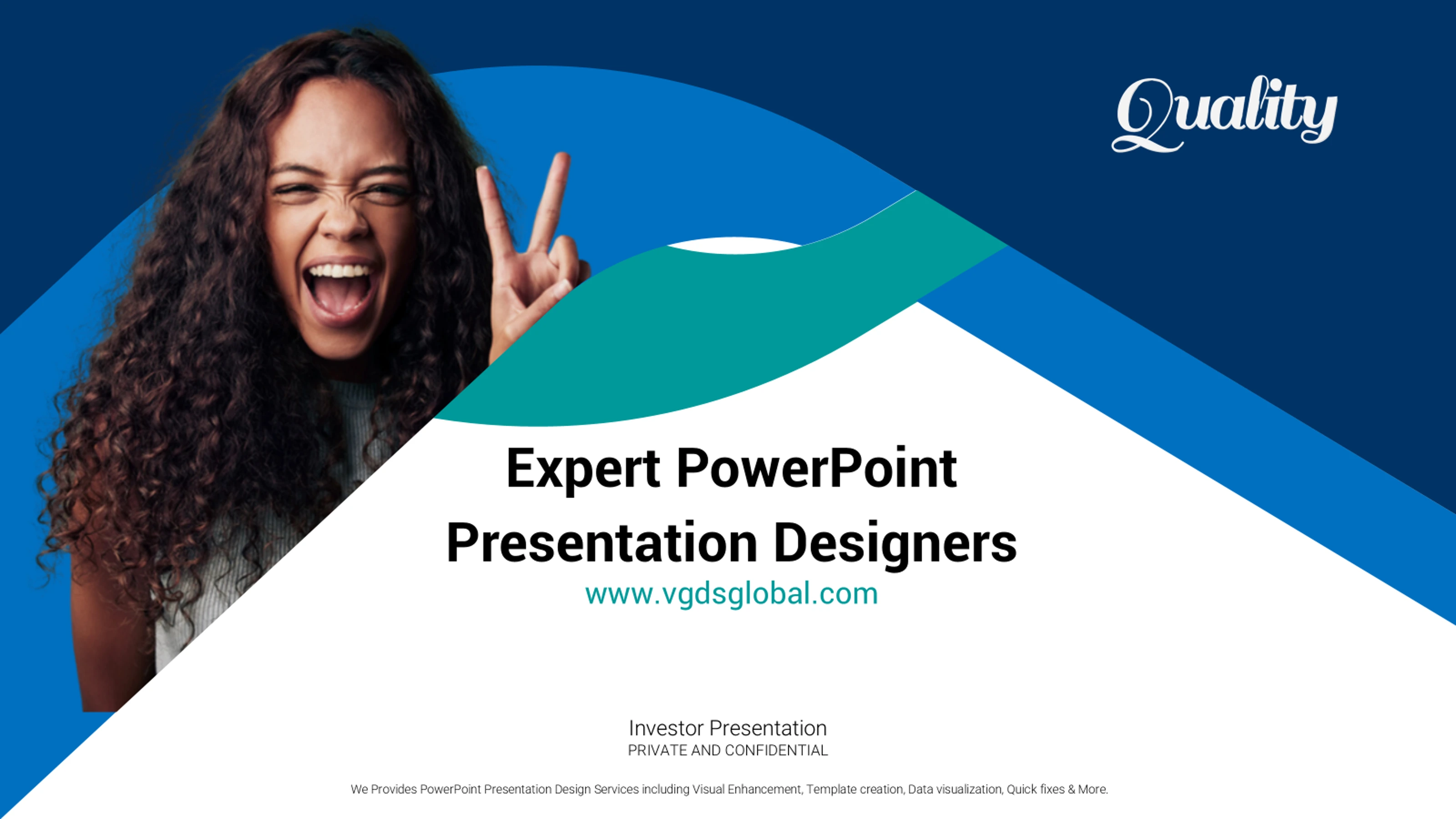 Quality

Expert PowerPoint Presentation Designers
www.vgdsglobal.com

Investor Presentation
PRIVATE AND CONFIDENTIAL

We Provides PowerPoint Presentation Design Services including Visual Enhancement, Template creation, Data visualization, Quick fixes & More.